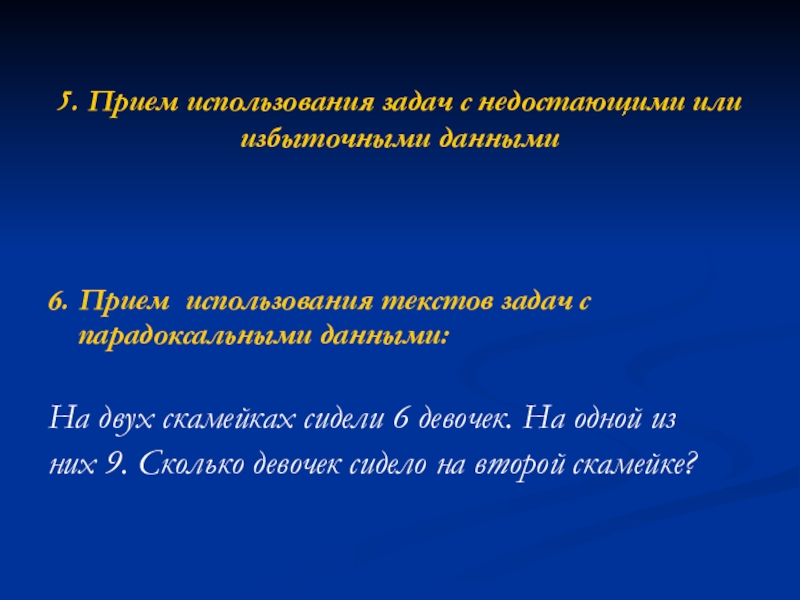 5. Прием использования задач с недостающими или избыточными данными

6. Прием использования текстов задач с парадоксальными данными:

На двух скамейках сидели 6 девочек. На одной из них 9. Сколько девочек сидело на второй скамейке?